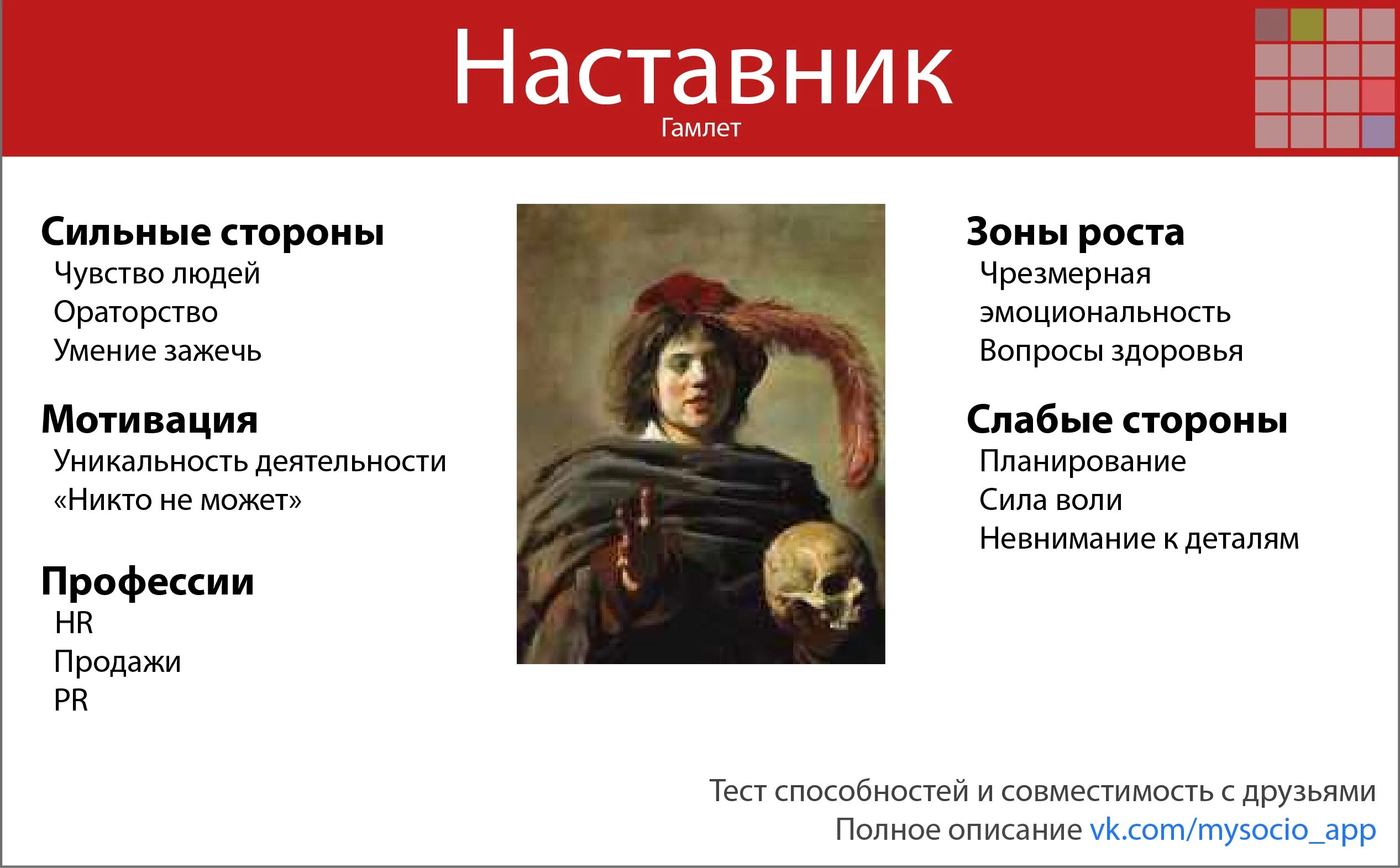 Наставник
Гамлет

Сильные стороны
Чувство людей
Ораторство
Умение зажечь

Мотивация
Уникальность деятельности
«Никто не может»

Профессии
HR
Продажи
PR

Зоны роста
Чрезмерная эмоциональность
Вопросы здоровья

Слабые стороны
Планирование
Сила воли
Невнимание к деталям

Тест способностей и совместимость с друзьями
Полное описание vk.com/mysocio_app